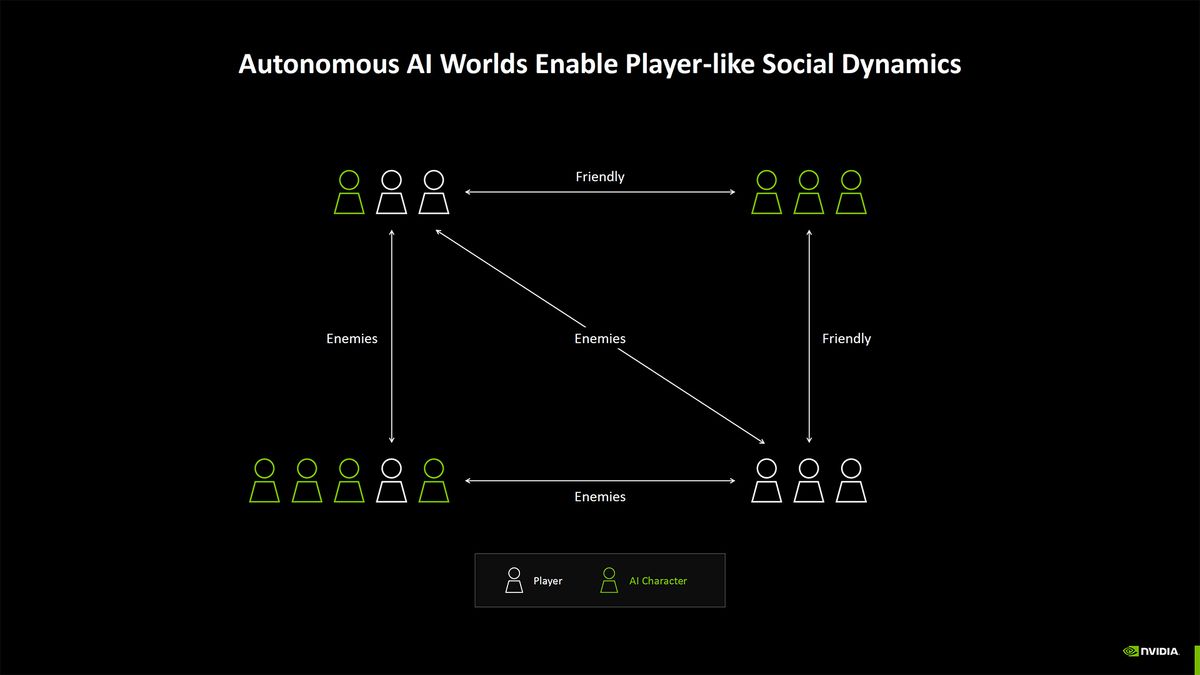 Autonomous AI Worlds Enable Player-like Social Dynamics

Friendly

Enemies

Enemies

Friendly

Enemies

Player

AI Character

NVIDIA